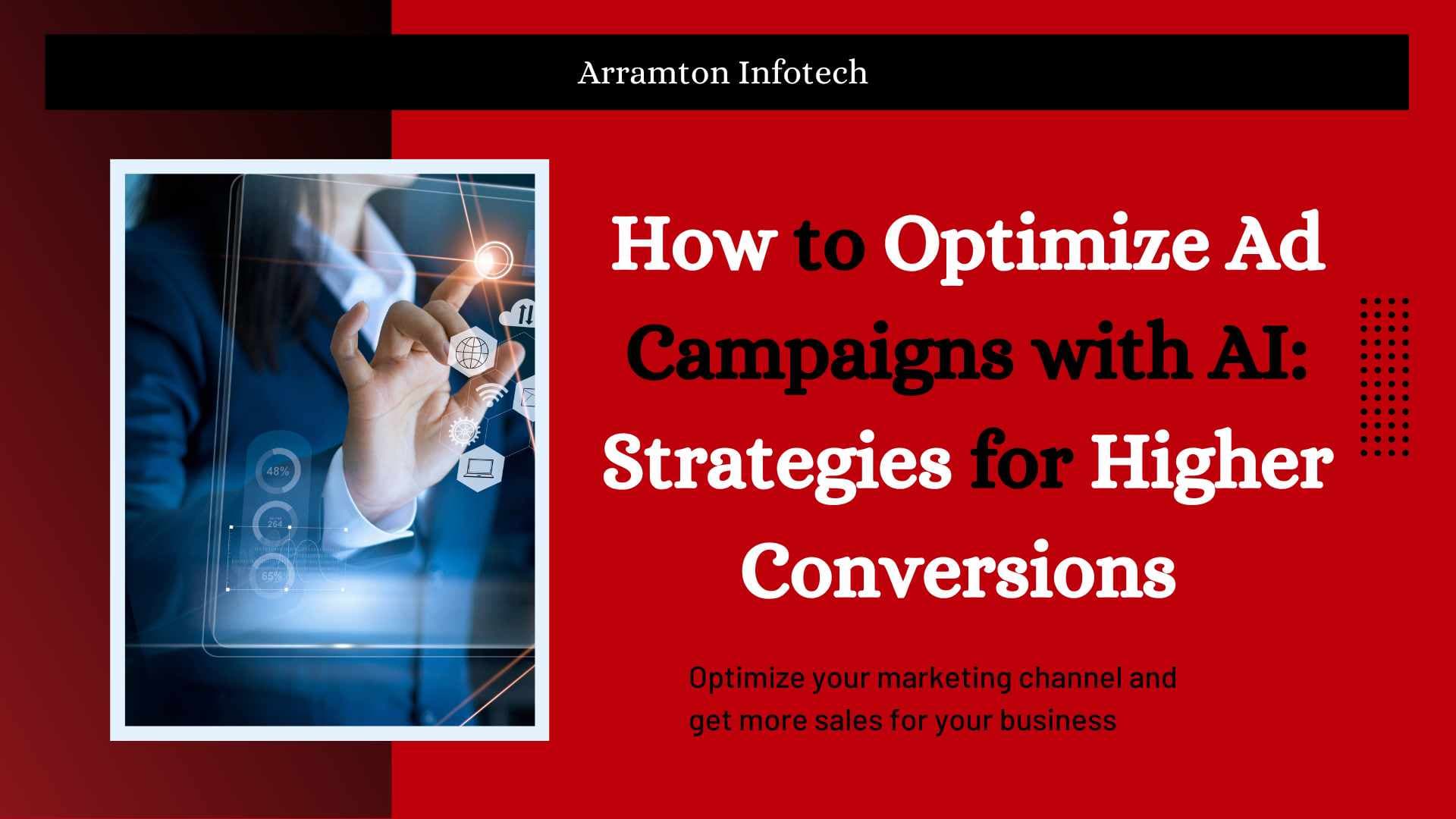 Arramton Infotech

48%
264
65%

How to Optimize Ad Campaigns with AI: Strategies for Higher Conversions

Optimize your marketing channel and get more sales for your business